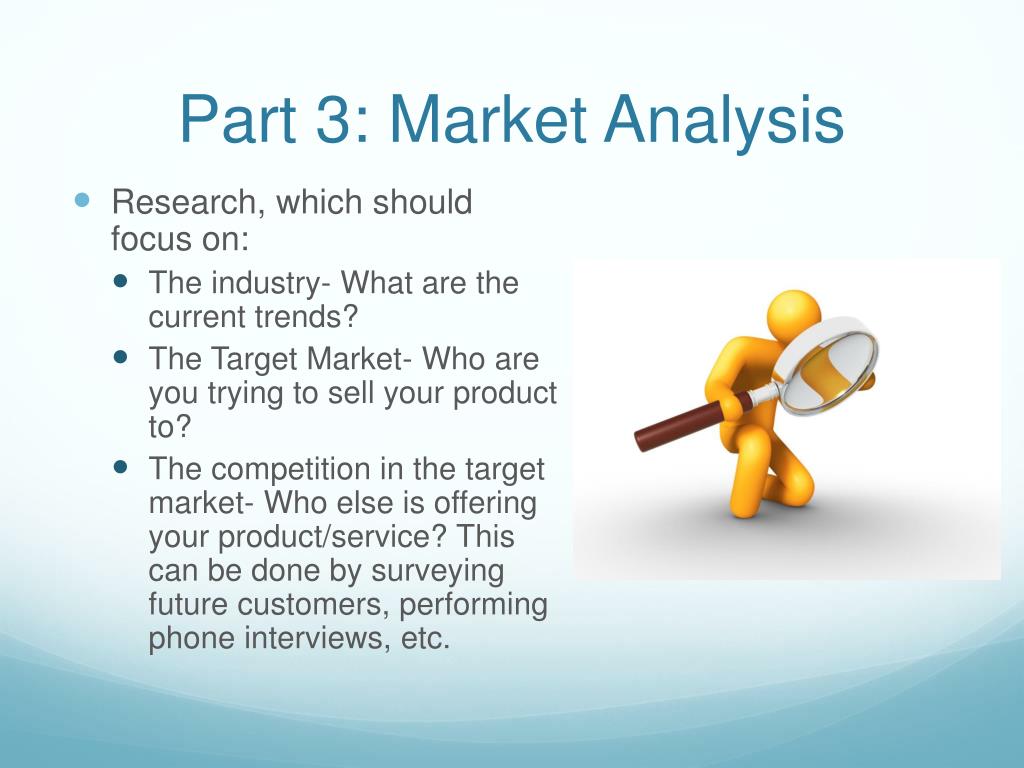 Part 3: Market Analysis

• Research, which should focus on:
• The industry- What are the current trends?
• The Target Market- Who are you trying to sell your product to?
• The competition in the target market- Who else is offering your product/service? This can be done by surveying future customers, performing phone interviews, etc.